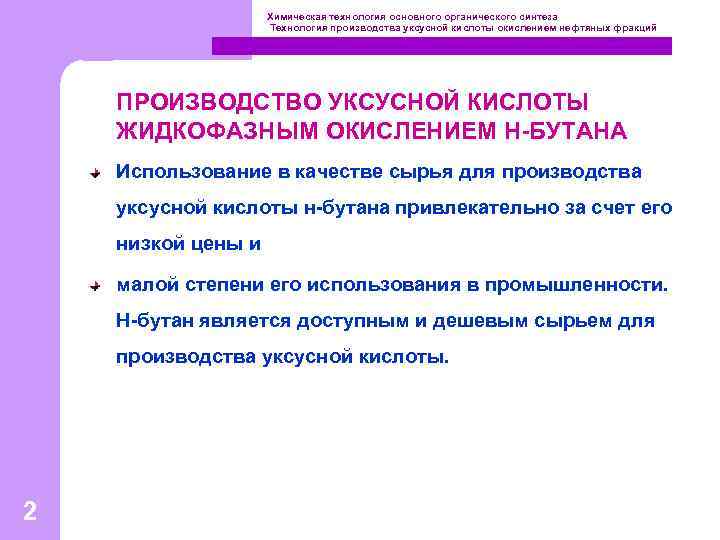 Химическая технология основного органического синтеза
Технология производства уксусной кислоты окислением нефтяных фракций

ПРОИЗВОДСТВО УКСУСНОЙ КИСЛОТЫ ЖИДКОФАЗНЫМ ОКИСЛЕНИЕМ Н-БУТАНА

Использование в качестве сырья для производства уксусной кислоты н-бутана привлекательно за счет его низкой цены и

малой степени его использования в промышленности. Н-бутан является доступным и дешевым сырьем для производства уксусной кислоты.

2